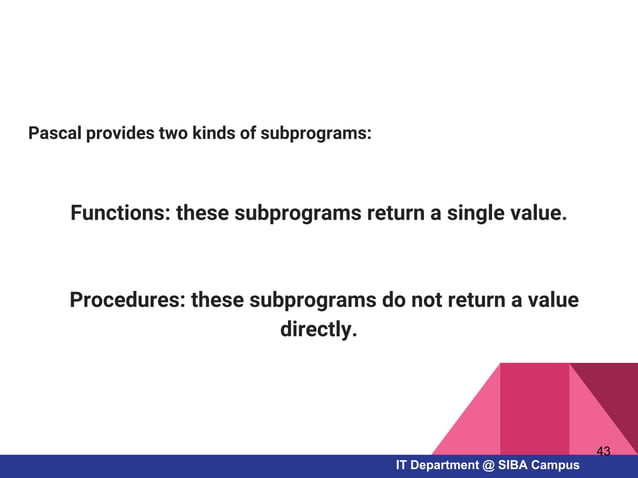 Pascal provides two kinds of subprograms:

Functions: these subprograms return a single value.

Procedures: these subprograms do not return a value directly.

43

IT Department @ SIBA Campus